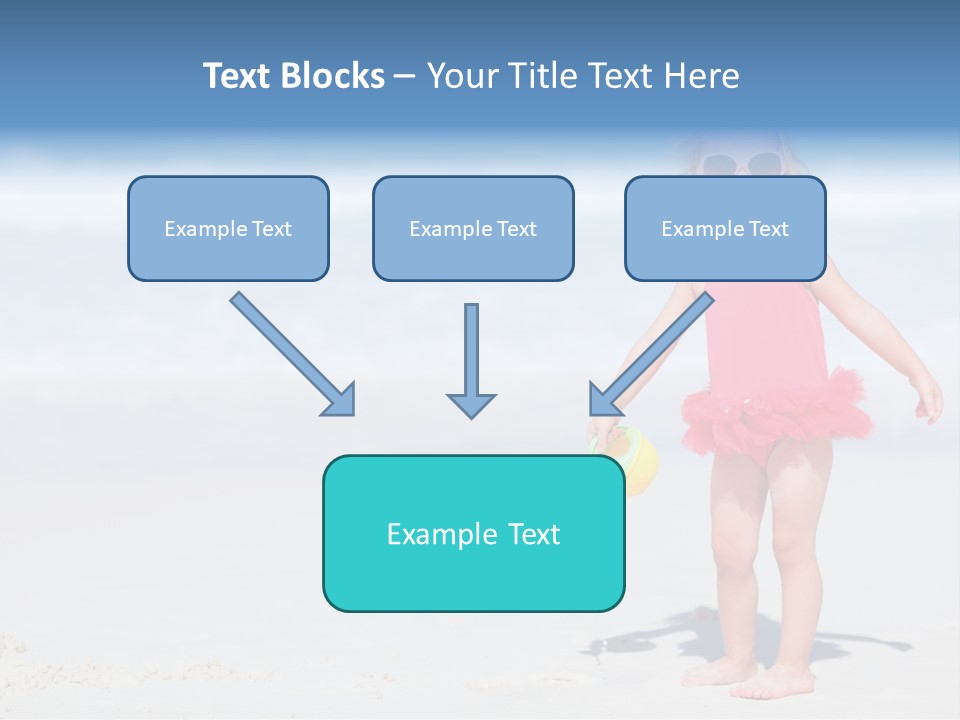 Text Blocks – Your Title Text Here

Example Text

Example Text

Example Text

Example Text